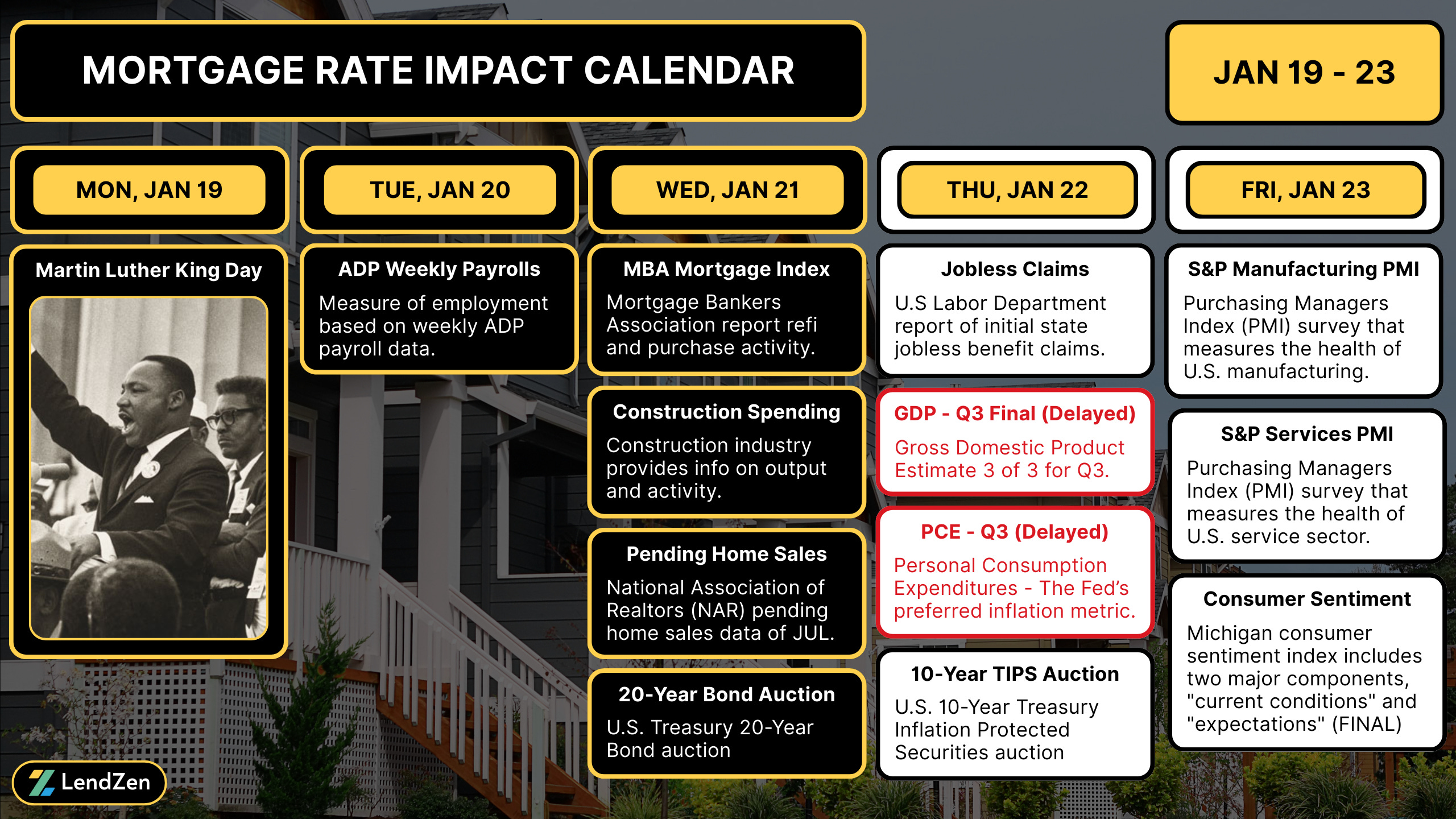 MORTGAGE RATE IMPACT CALENDAR

JAN 19 - 23

MON, JAN 19

Martin Luther King Day

TUE, JAN 20

ADP Weekly Payrolls

Measure of employment based on weekly ADP payroll data.

WED, JAN 21

MBA Mortgage Index

Mortgage Bankers Association report refi and purchase activity.

Construction Spending

Construction industry provides info on output and activity.

Pending Home Sales

National Association of Realtors (NAR) pending home sales data of JUL.

20-Year Bond Auction

U.S. Treasury 20-Year Bond auction

THU, JAN 22

Jobless Claims

U.S Labor Department report of initial state jobless benefit claims.

GDP - Q3 Final (Delayed)

Gross Domestic Product Estimate 3 of 3 for Q3.

PCE - Q3 (Delayed)

Personal Consumption Expenditures - The Fed's preferred inflation metric.

10-Year TIPS Auction

U.S. 10-Year Treasury Inflation Protected Securities auction

FRI, JAN 23

S&P Manufacturing PMI

Purchasing Managers Index (PMI) survey that measures the health of U.S. manufacturing.

S&P Services PMI

Purchasing Managers Index (PMI) survey that measures the health of U.S. service sector.

Consumer Sentiment

Michigan consumer sentiment index includes two major components, "current conditions" and "expectations" (FINAL)

LendZen